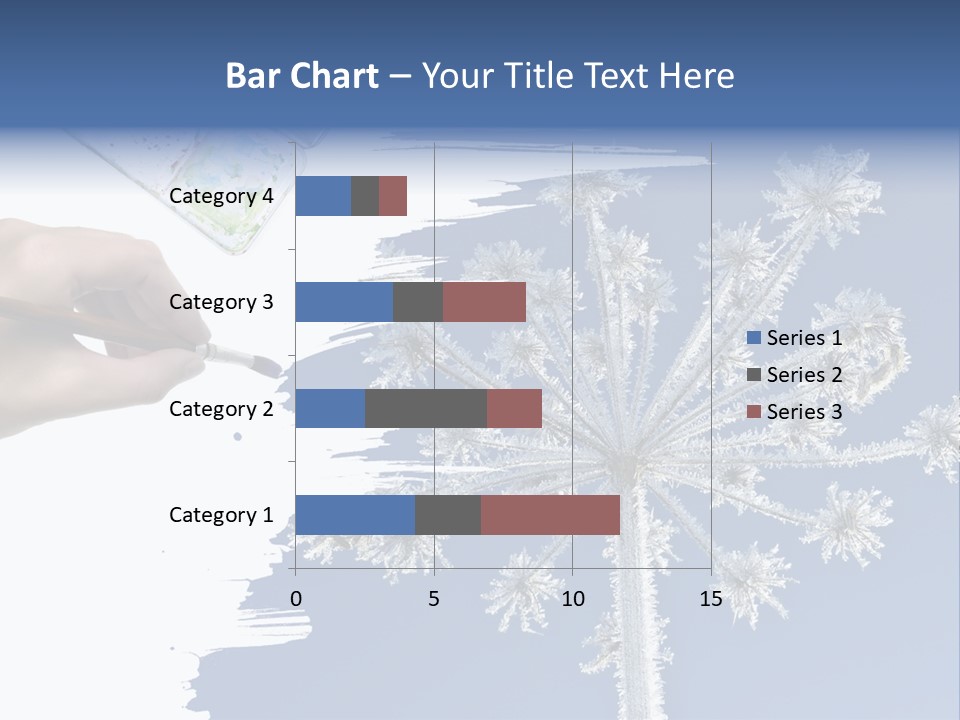 Bar Chart – Your Title Text Here

Category 4
Category 3
Category 2
Category 1

0
5
10
15

Series 1
Series 2
Series 3